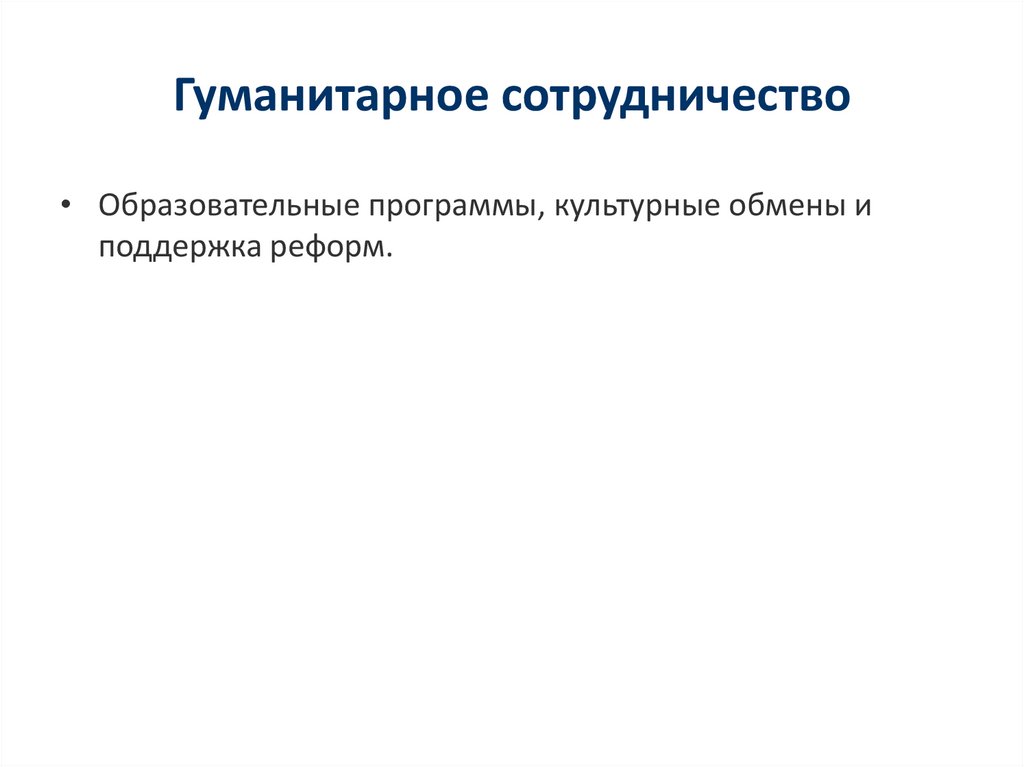 Гуманитарное сотрудничество

• Образовательные программы, культурные обмены и поддержка реформ.